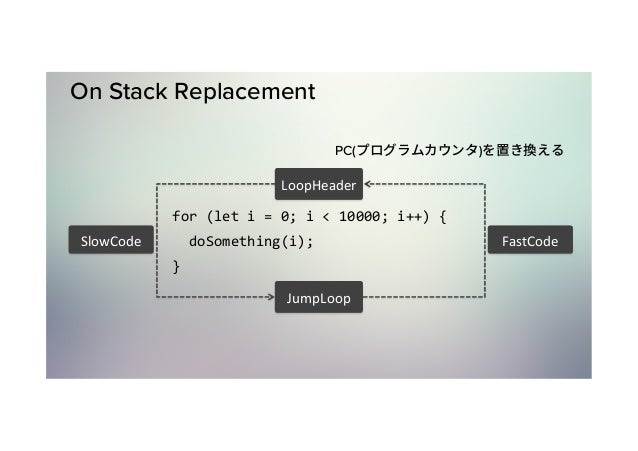 On Stack Replacement

PC(プログラムカウンタ)を置き換える

LoopHeader

SlowCode

for (let i = 0; i < 10000; i++) {
  doSomething(i);
}

FastCode

JumpLoop